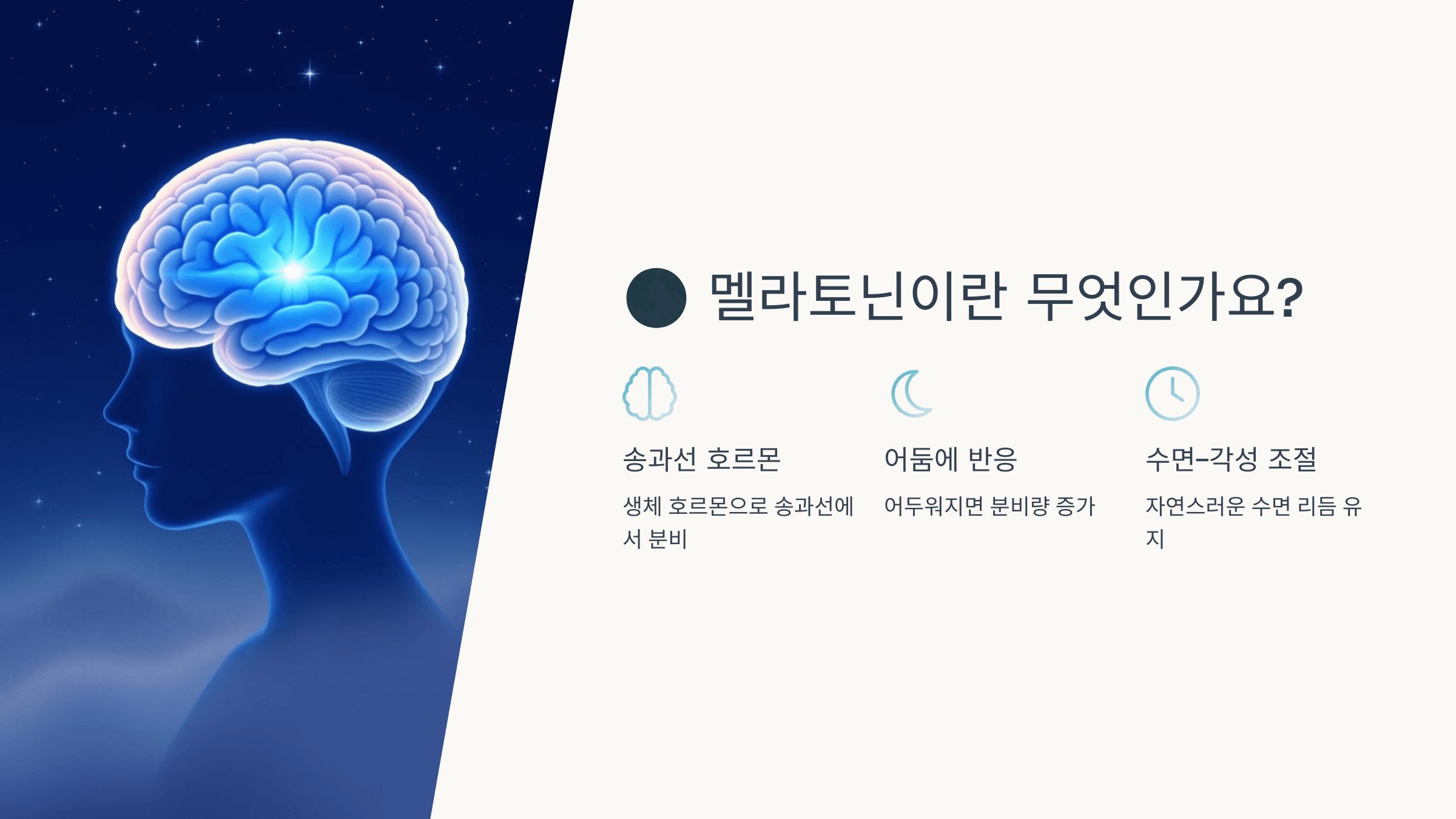 멜라토닌이란 무엇인가요?

송과선 호르몬

생체 호르몬으로 송과선에서 분비

어둠에 반응

어두워지면 분비량 증가

수면-각성 조절

자연스러운 수면 리듬 유지